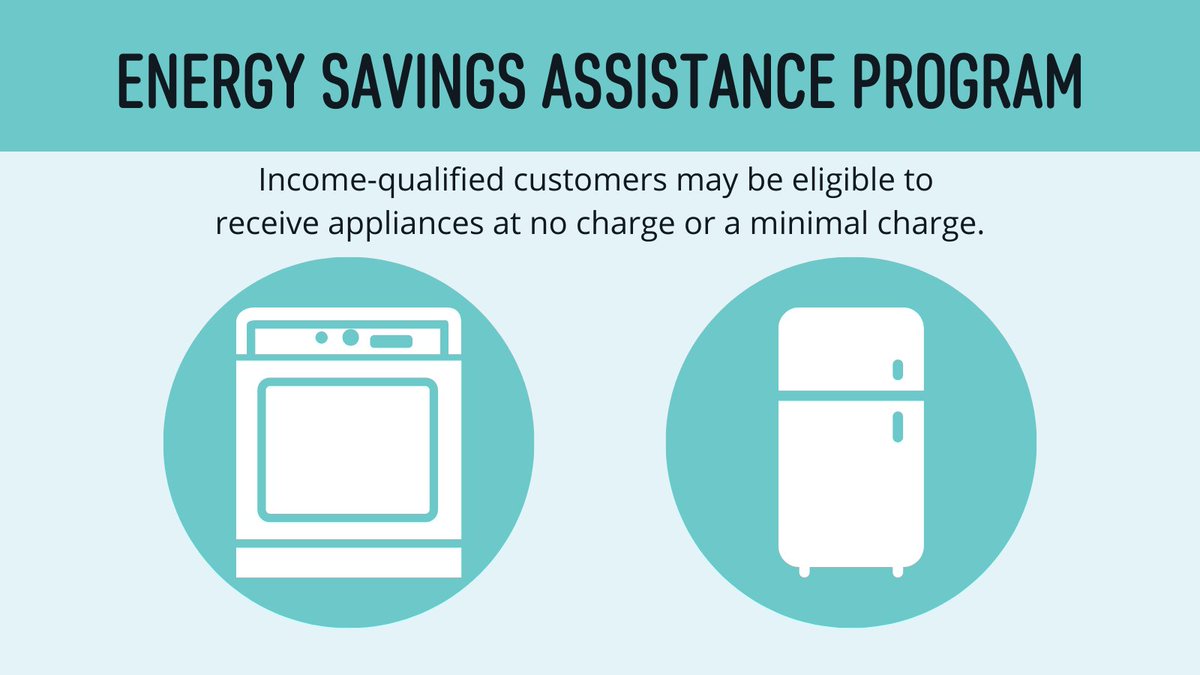 ENERGY SAVINGS ASSISTANCE PROGRAM

Income-qualified customers may be eligible to receive appliances at no charge or a minimal charge.